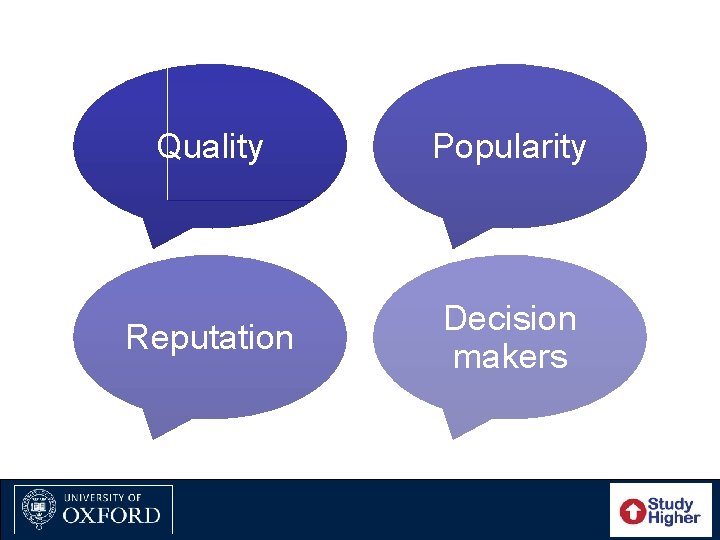 Quality

Popularity

Reputation

Decision makers

UNIVERSITY OF OXFORD

Study Higher